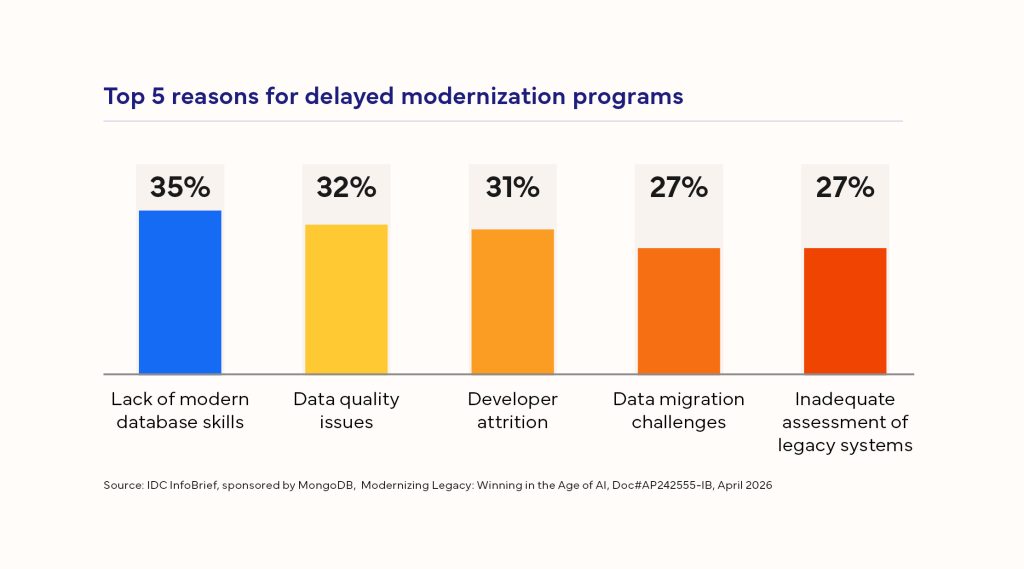 Top 5 reasons for delayed modernization programs

35%
32%
31%
27%
27%

Lack of modern database skills

Data quality issues

Developer attrition

Data migration challenges

Inadequate assessment of legacy systems

Source: IDC InfoBrief, sponsored by MongoDB, Modernizing Legacy: Winning in the Age of AI, Doc#AP242555-IB, April 2026